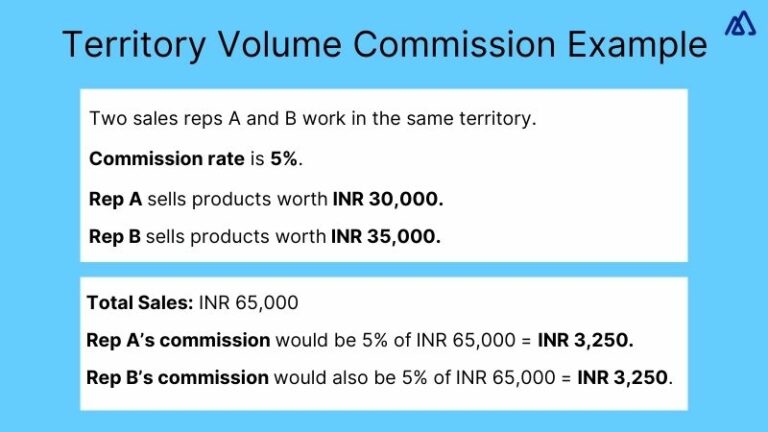 Territory Volume Commission Example

Two sales reps A and B work in the same territory.

Commission rate is 5%.

Rep A sells products worth INR 30,000.

Rep B sells products worth INR 35,000.

Total Sales: INR 65,000

Rep A's commission would be 5% of INR 65,000 = INR 3,250.

Rep B's commission would also be 5% of INR 65,000 = INR 3,250.